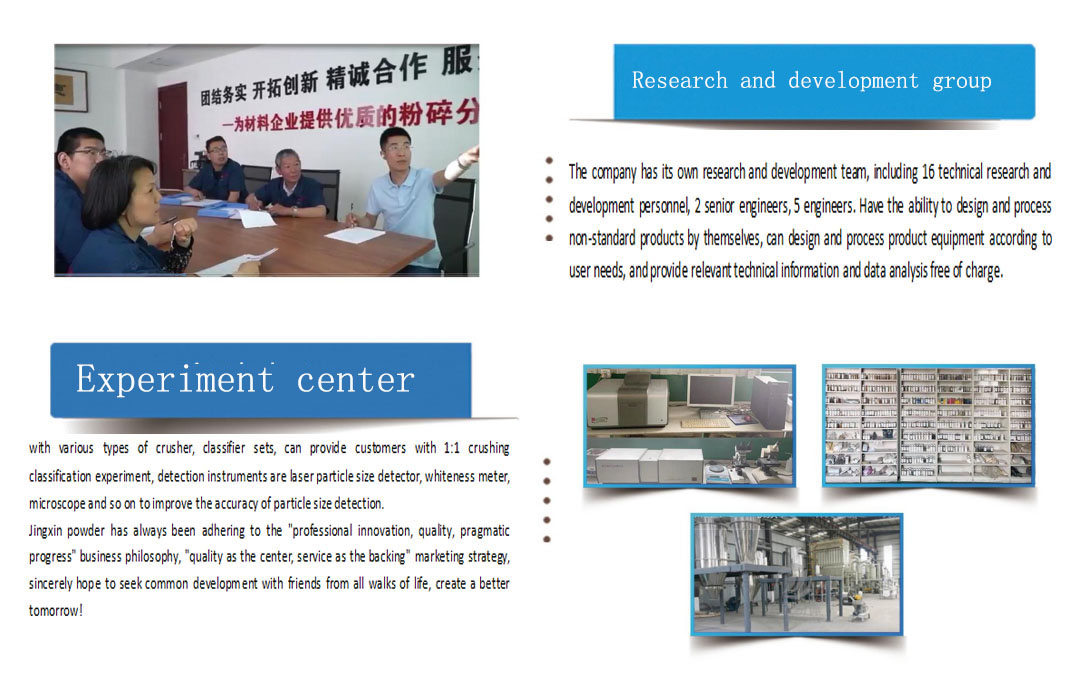 团结务实 开拓创新 精诚合作 服
—为材料企业提供优质的粉碎分

Research and development group

The company has its own research and development team, including 16 technical research and development personnel, 2 senior engineers, 5 engineers. Have the ability to design and process non-standard products by themselves, can design and process product equipment according to user needs, and provide relevant technical information and data analysis free of charge.

Experiment center

with various types of crusher, classifier sets, can provide customers with 1:1 crushing classification experiment, detection instruments are laser particle size detector, whiteness meter, microscope and so on to improve the accuracy of particle size detection.
Jingxin powder has always been adhering to the "professional innovation, quality, pragmatic progress" business philosophy, "quality as the center, service as the backing" marketing strategy, sincerely hope to seek common development with friends from all walks of life, create a better tomorrow!